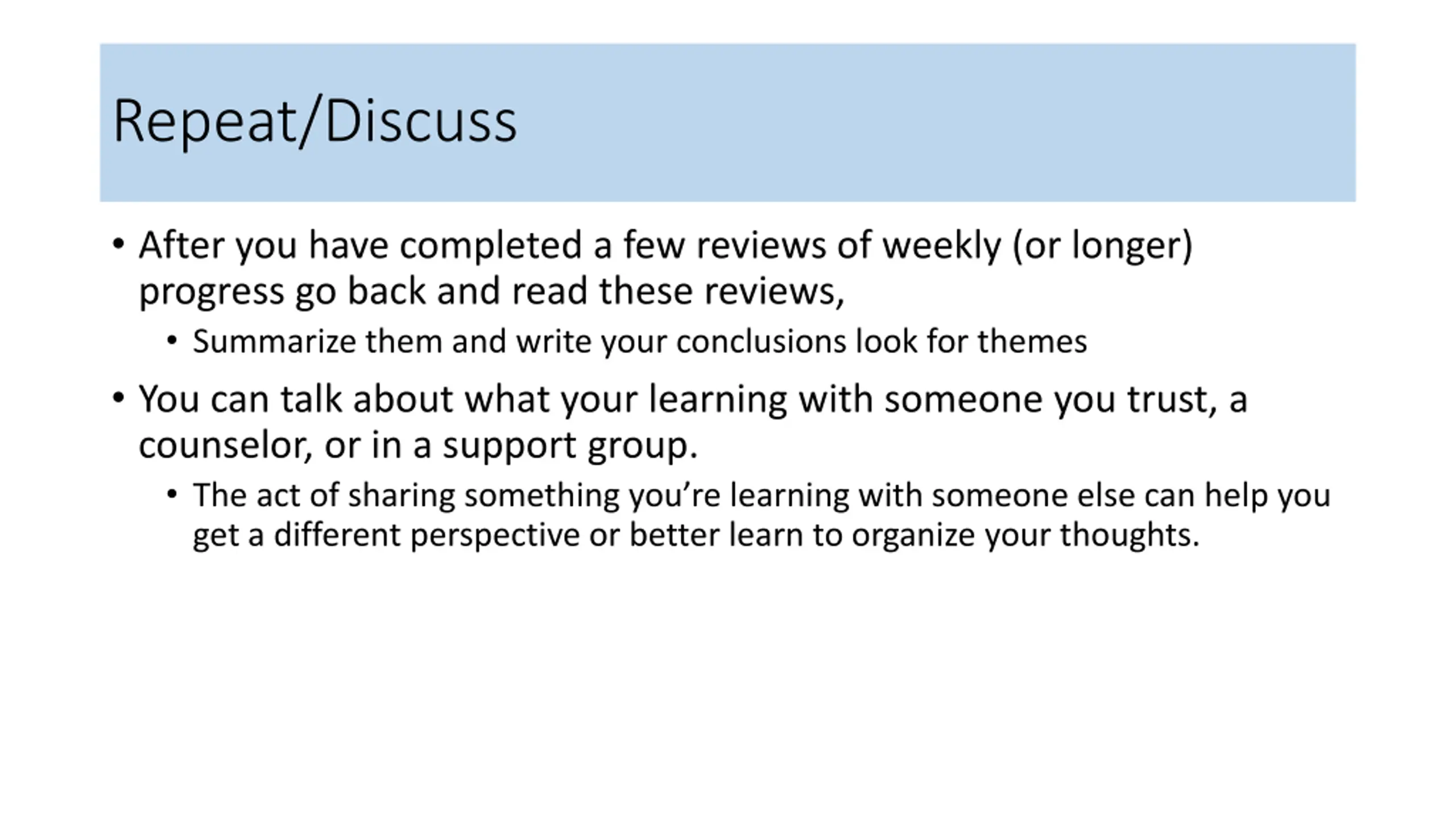 Repeat/Discuss

• After you have completed a few reviews of weekly (or longer) progress go back and read these reviews,
  • Summarize them and write your conclusions look for themes
• You can talk about what your learning with someone you trust, a counselor, or in a support group.
  • The act of sharing something you’re learning with someone else can help you get a different perspective or better learn to organize your thoughts.